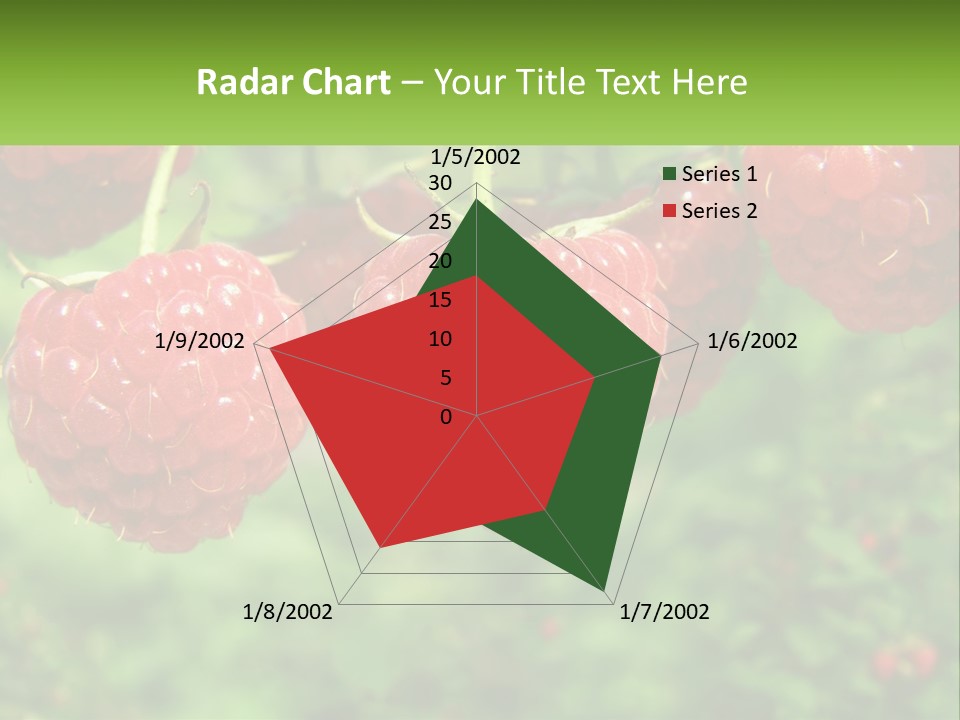 Radar Chart – Your Title Text Here

1/5/2002
30
25
20
15
10
5
0
1/6/2002
1/7/2002
1/8/2002
1/9/2002

Series 1
Series 2